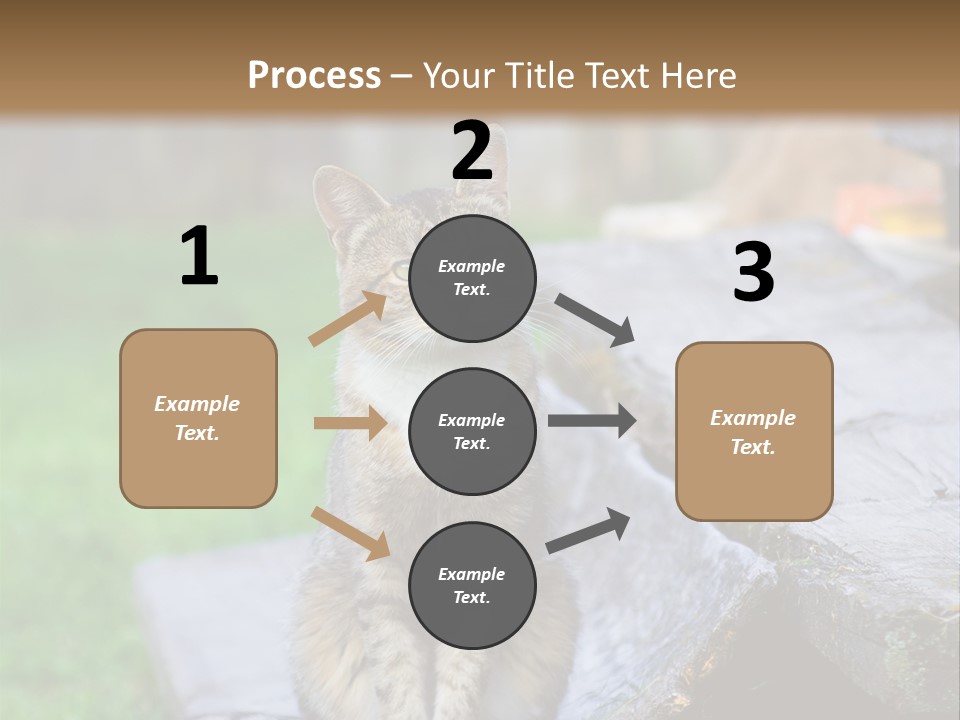 Process – Your Title Text Here

1

Example Text.

2

Example Text.

Example Text.

Example Text.

3

Example Text.